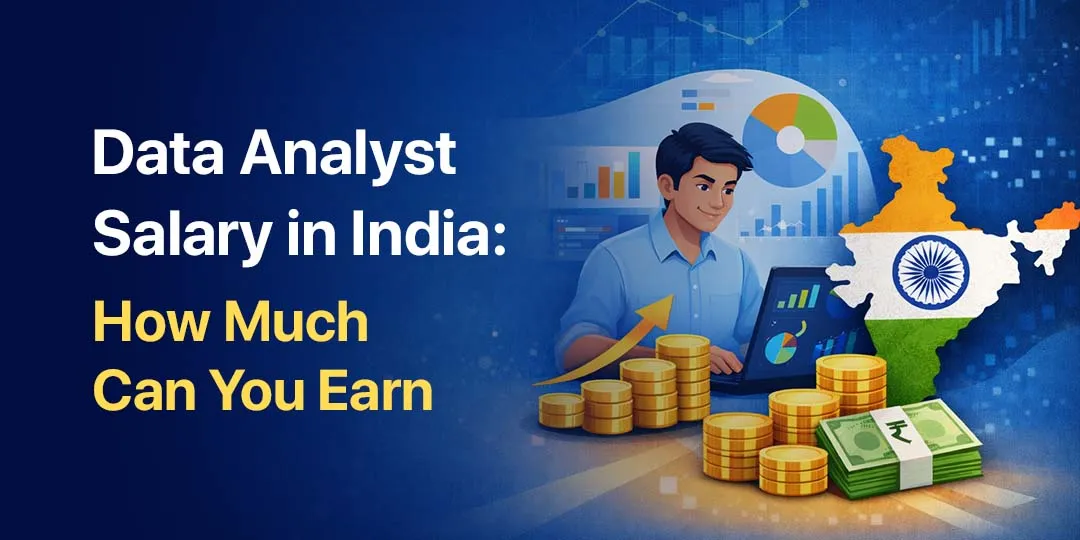 Data Analyst Salary in India: How Much Can You Earn

₹